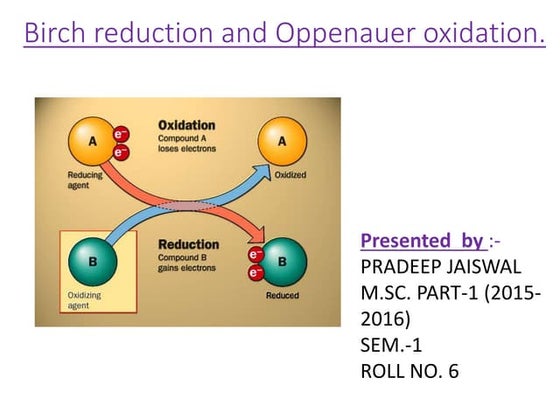 Birch reduction and Oppenauer oxidation.

A $e^-$ $e^-$

Reducing agent

Oxidation
Compound A loses electrons

A

Oxidized

B

Oxidizing agent

Reduction
Compound B gains electrons

$e^-$ $e^-$ B

Reduced

Presented by :-
PRADEEP JAISWAL
M.SC. PART-1 (2015-2016)
SEM.-1
ROLL NO. 6